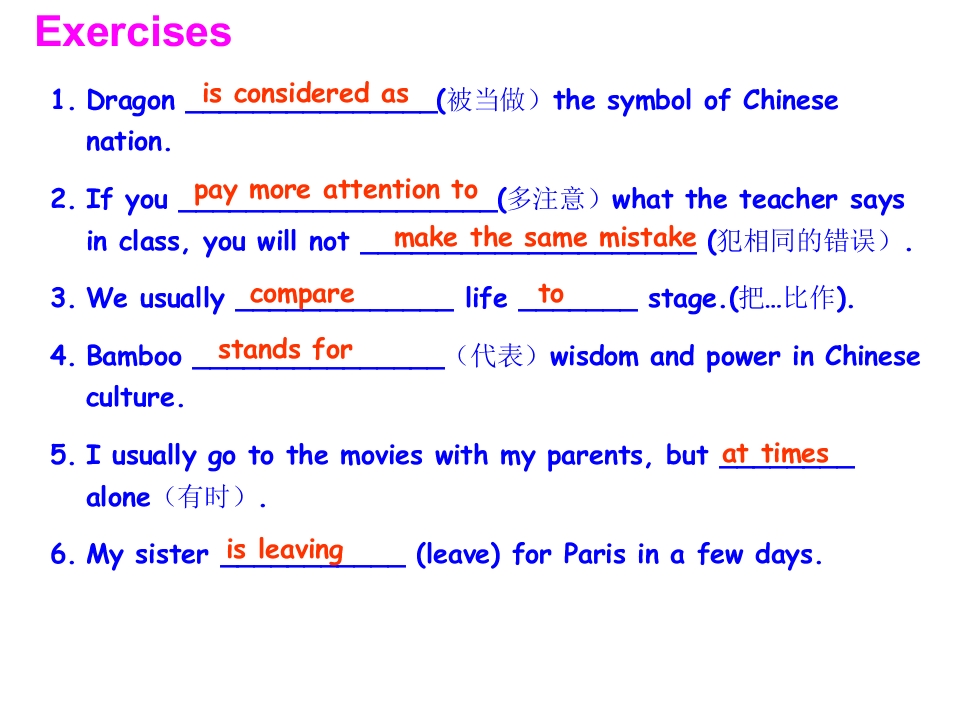 Exercises

1. Dragon is considered as (被当做）the symbol of Chinese nation.

2. If you pay more attention to (多注意）what the teacher says in class, you will not make the same mistake (犯相同的错误）.

3. We usually compare life to stage.(把…比作).

4. Bamboo stands for（代表）wisdom and power in Chinese culture.

5. I usually go to the movies with my parents, but at times alone（有时）.

6. My sister is leaving (leave) for Paris in a few days.